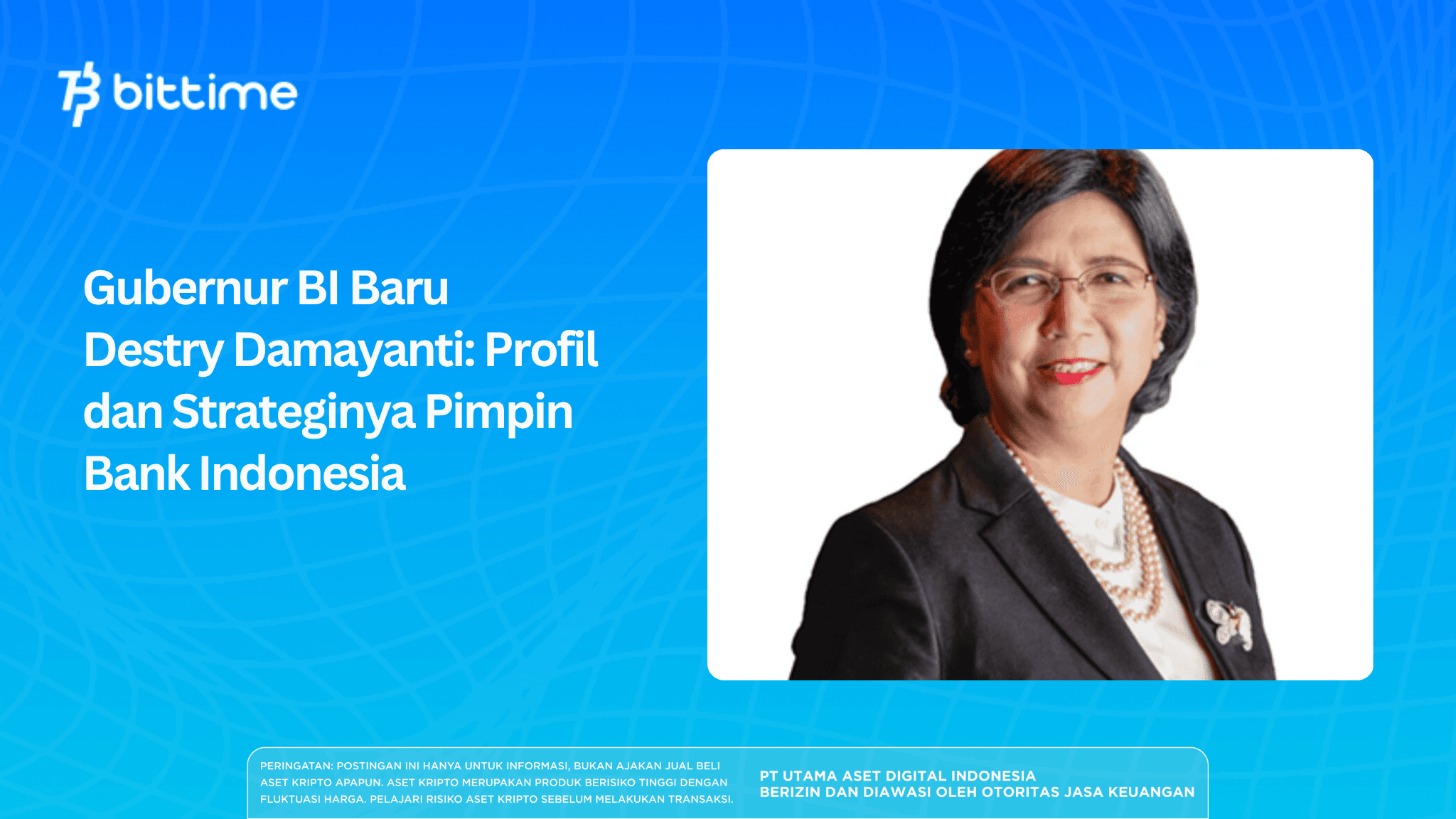 bittime

Gubernur BI Baru Destry Damayanti: Profil dan Strateginya Pimpin Bank Indonesia

PERINGATAN: POSTINGAN INI HANYA UNTUK INFORMASI, BUKAN AJAKAN JUAL BELI ASET KRIPTO APAPUN. ASET KRIPTO MERUPAKAN PRODUK BERISIKO TINGGI DENGAN FLUKTUASI HARGA. PELAJARI RISIKO ASET KRIPTO SEBELUM MELAKUKAN TRANSAKSI.

PT UTAMA ASET DIGITAL INDONESIA
BERIZIN DAN DIAWASI OLEH OTORITAS JASA KEUANGAN